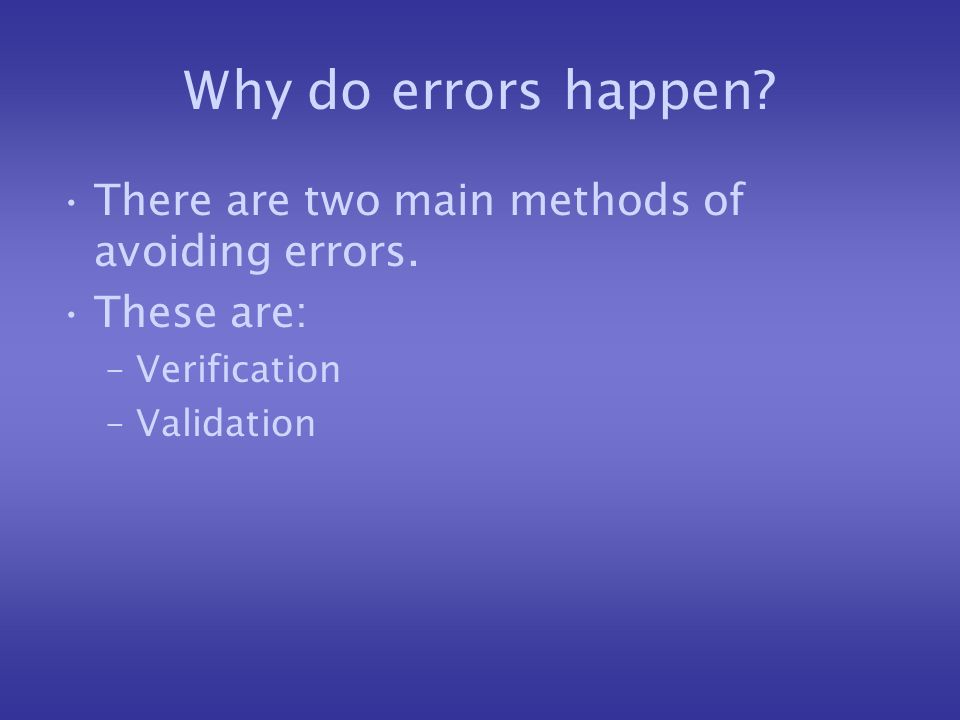 Why do errors happen?

• There are two main methods of avoiding errors.
• These are:
– Verification
– Validation